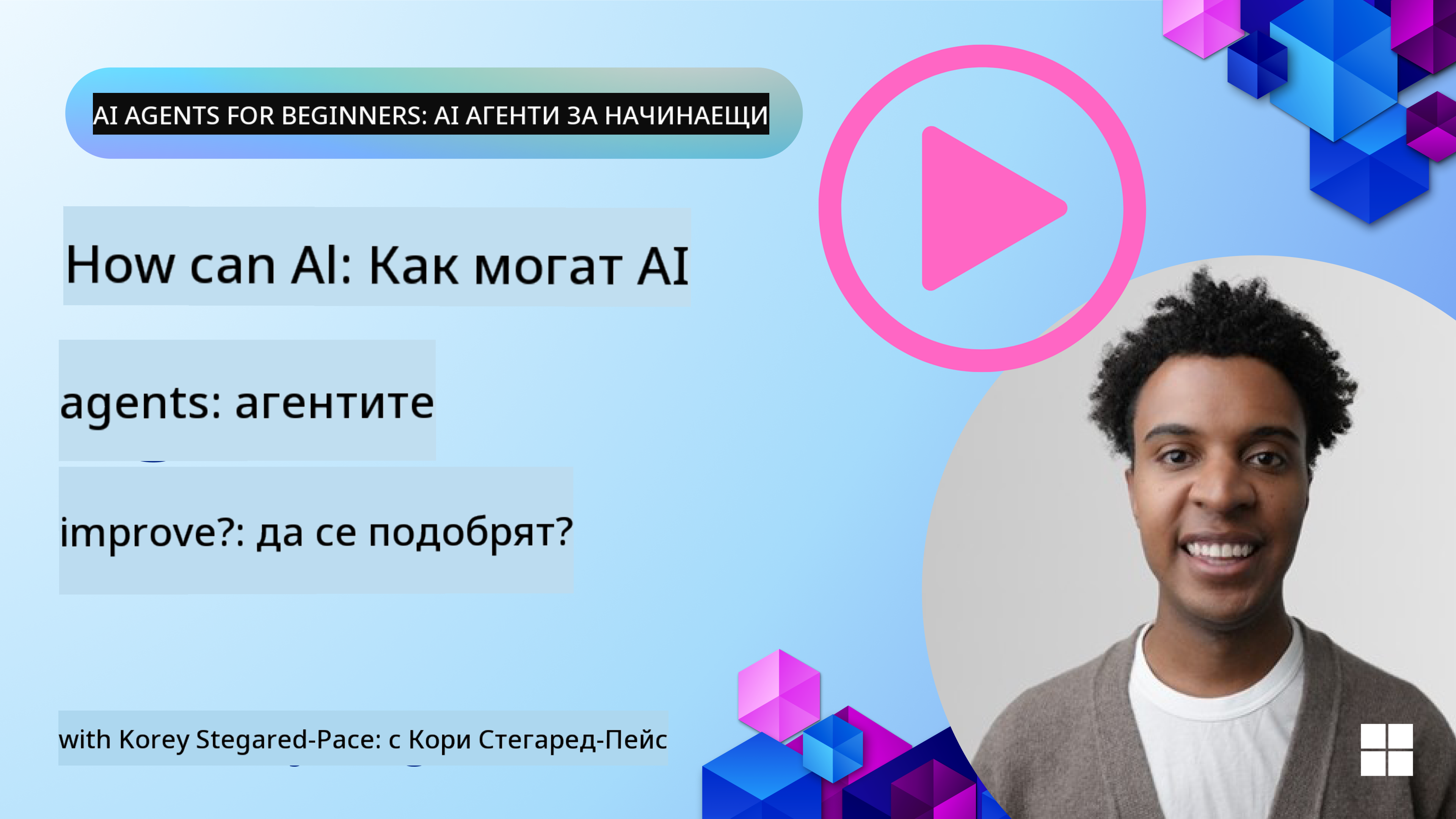 AI AGENTS FOR BEGINNERS: AI АГЕНТИ ЗА НАЧИНАЕЩИ

How can AI: Как могат AI

agents: агентите

improve?: да се подобрят?

with Korey Stegared-Pace: с Кори Стегаред-Пейс